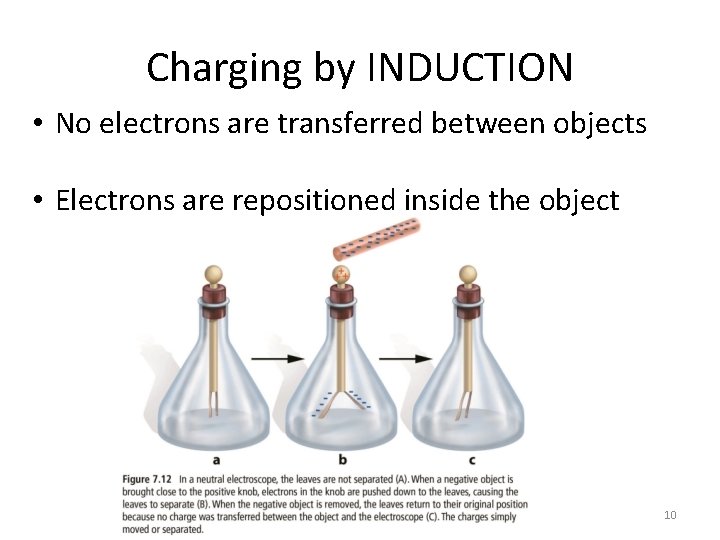 Charging by INDUCTION

• No electrons are transferred between objects

• Electrons are repositioned inside the object

a

b

c

Figure 7.12 In a neutral electroscope, the leaves are not separated (A). When a negative object is brought close to the positive knob, electrons in the knob are pushed down to the leaves, causing the leaves to separate (B). When the negative object is removed, the leaves return to their original position because no charge was transferred between the object and the electroscope (C). The charges simply moved or separated.

10